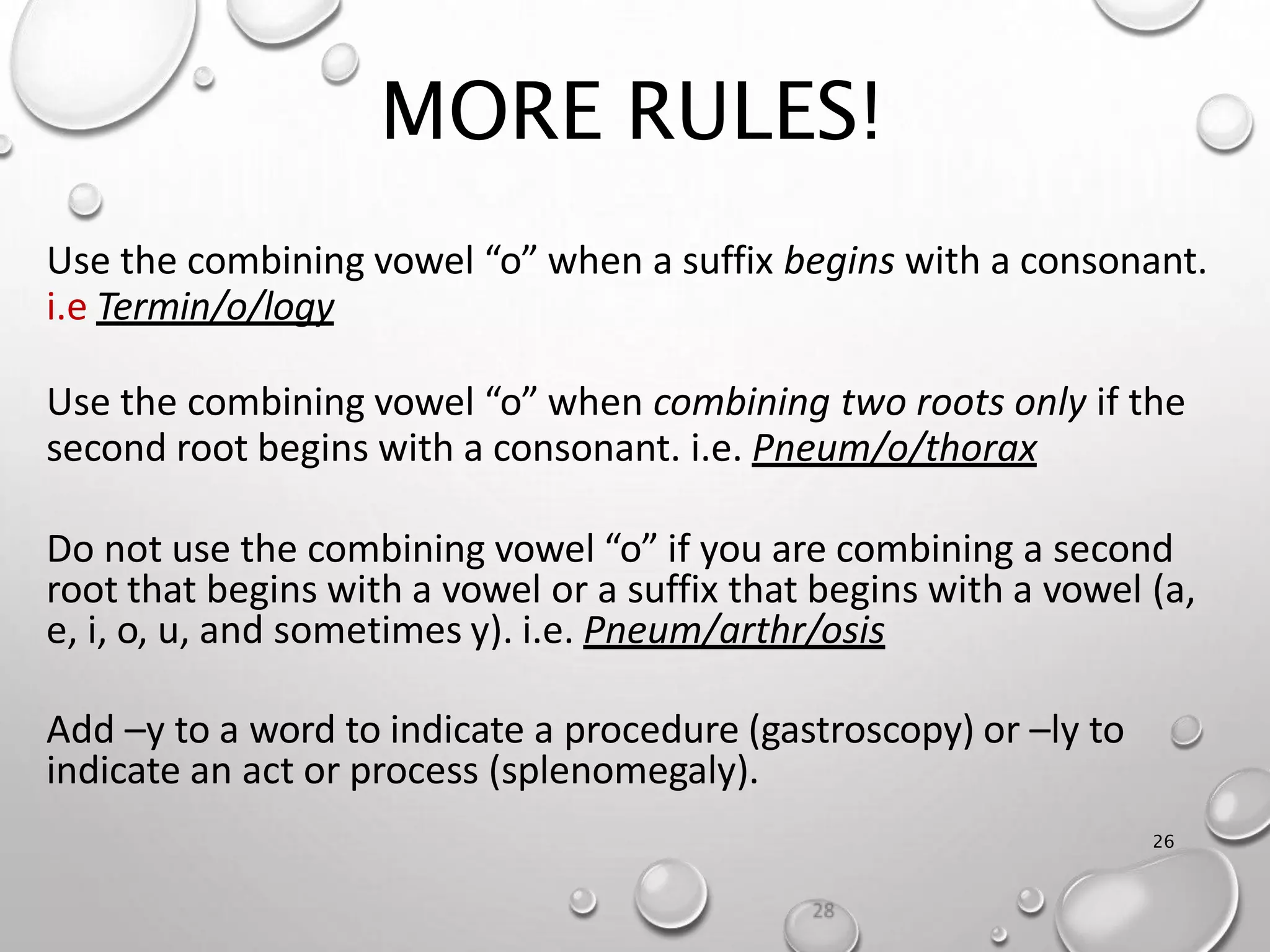 MORE RULES!

Use the combining vowel “o” when a suffix begins with a consonant. i.e Termin/o/logy

Use the combining vowel “o” when combining two roots only if the second root begins with a consonant. i.e. Pneum/o/thorax

Do not use the combining vowel “o” if you are combining a second root that begins with a vowel or a suffix that begins with a vowel (a, e, i, o, u, and sometimes y). i.e. Pneum/arthr/osis

Add –y to a word to indicate a procedure (gastroscopy) or –ly to indicate an act or process (splenomegaly).

26

28